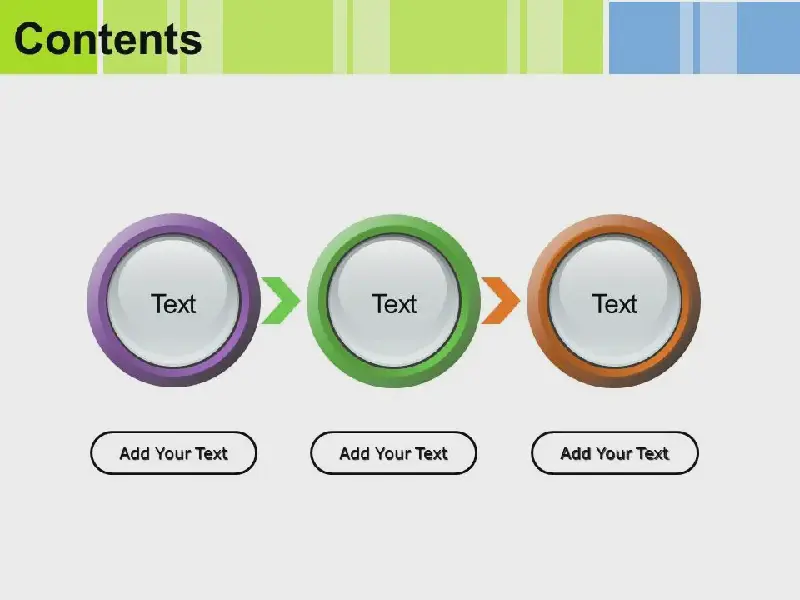 Contents

Text

Text

Text

Add Your Text

Add Your Text

Add Your Text